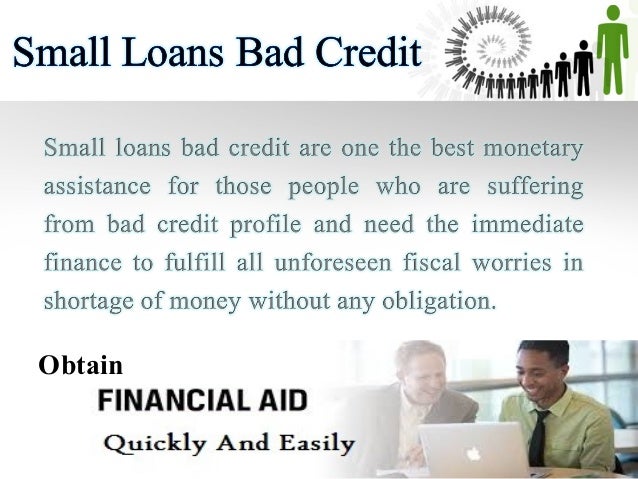 Small Loans Bad Credit

Small loans bad credit are one the best monetary assistance for those people who are suffering from bad credit profile and need the immediate finance to fulfill all unforeseen fiscal worries in shortage of money without any obligation.

Obtain
FINANCIAL AID
Quickly And Easily